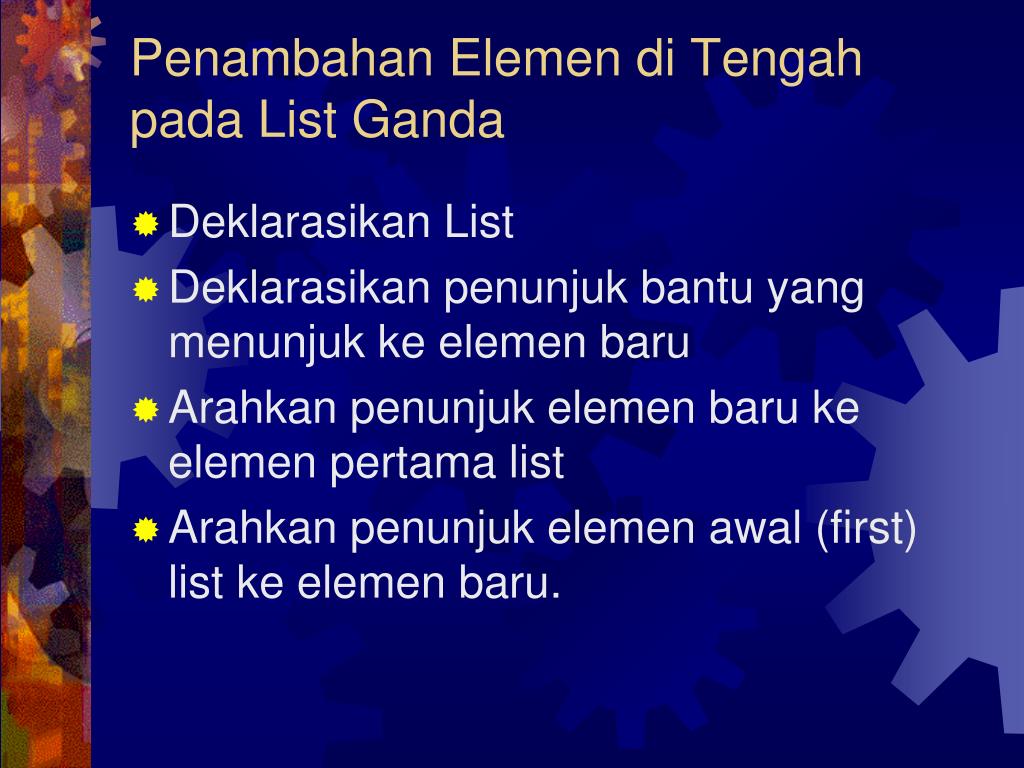 Penambahan Elemen di Tengah pada List Ganda

Deklarasikan List

Deklarasikan penunjuk bantu yang menunjuk ke elemen baru

Arahkan penunjuk elemen baru ke elemen pertama list

Arahkan penunjuk elemen awal (first) list ke elemen baru.